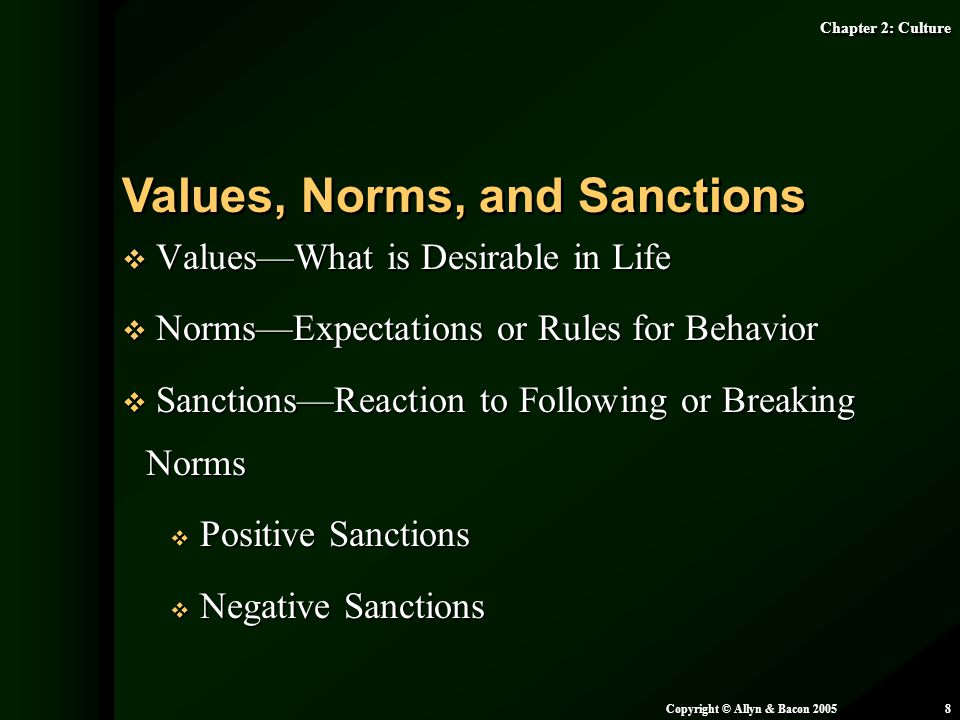 Chapter 2: Culture

Values, Norms, and Sanctions

❖ Values—What is Desirable in Life

❖ Norms—Expectations or Rules for Behavior

❖ Sanctions—Reaction to Following or Breaking Norms

❖ Positive Sanctions

❖ Negative Sanctions

Copyright © Allyn & Bacon 2005

8